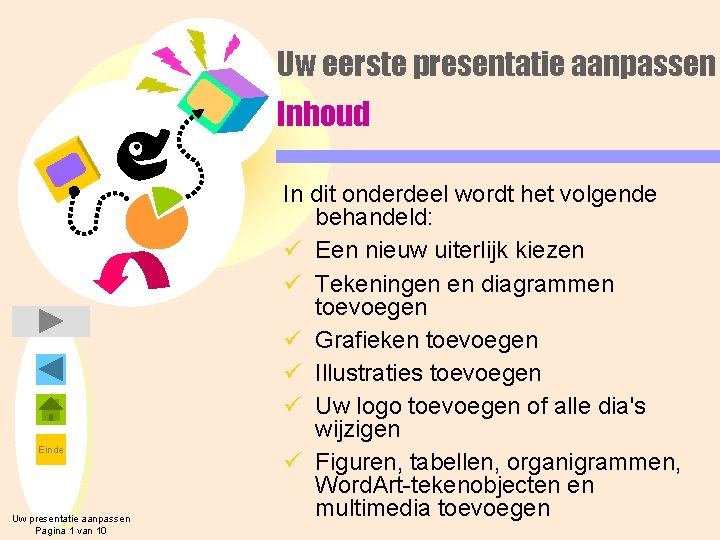 Uw eerste presentatie aanpassen

Inhoud

In dit onderdeel wordt het volgende behandeld:

✓ Een nieuw uiterlijk kiezen
✓ Tekeningen en diagrammen toevoegen
✓ Grafieken toevoegen
✓ Illustraties toevoegen
✓ Uw logo toevoegen of alle dia's wijzigen
✓ Figuren, tabellen, organigrammen, WordArt-tekenobjecten en multimedia toevoegen

Einde

Uw presentatie aanpassen
Pagina 1 van 10